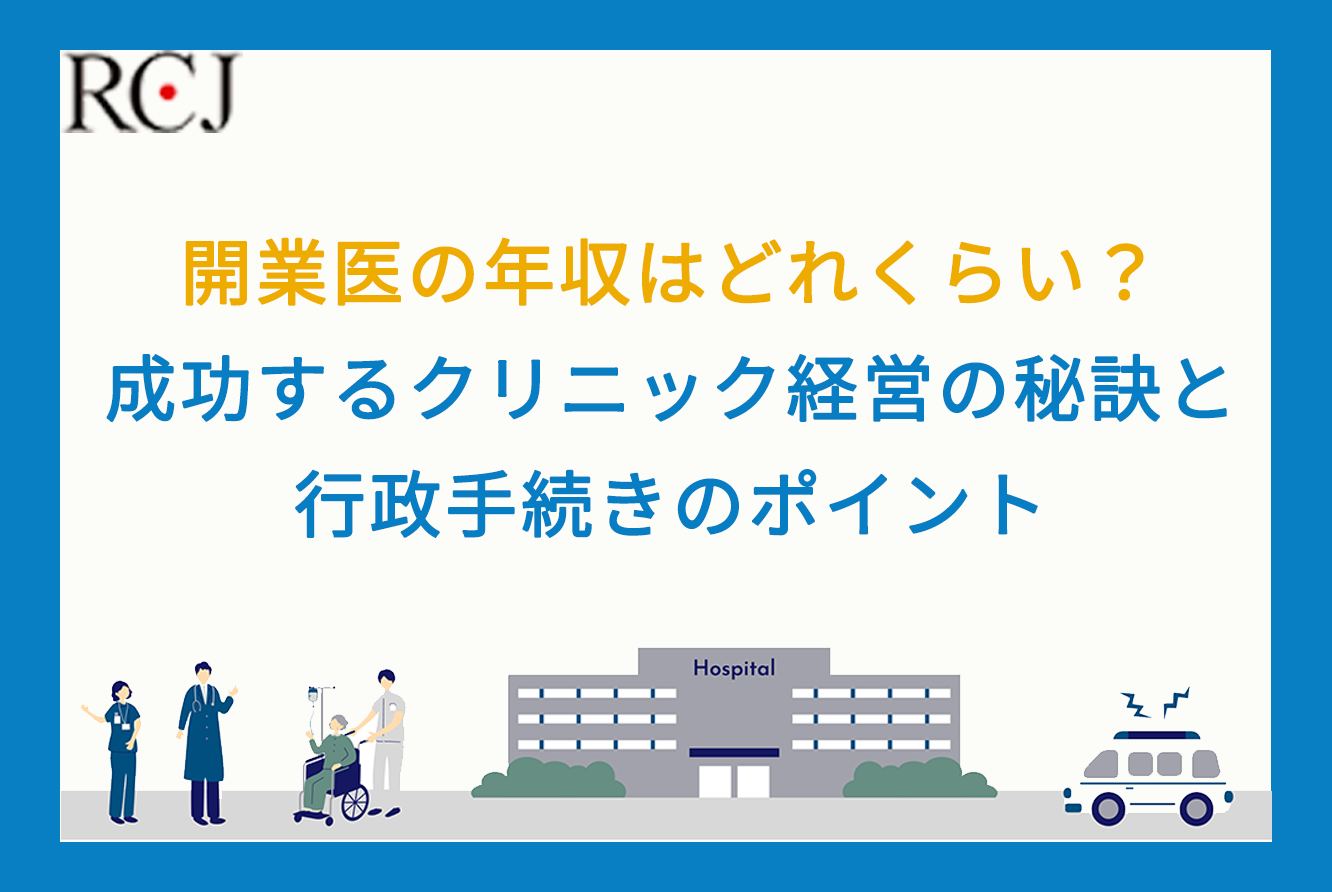 RCJ

開業医の年収はどれくらい？
成功するクリニック経営の秘訣と
行政手続きのポイント

Hospital